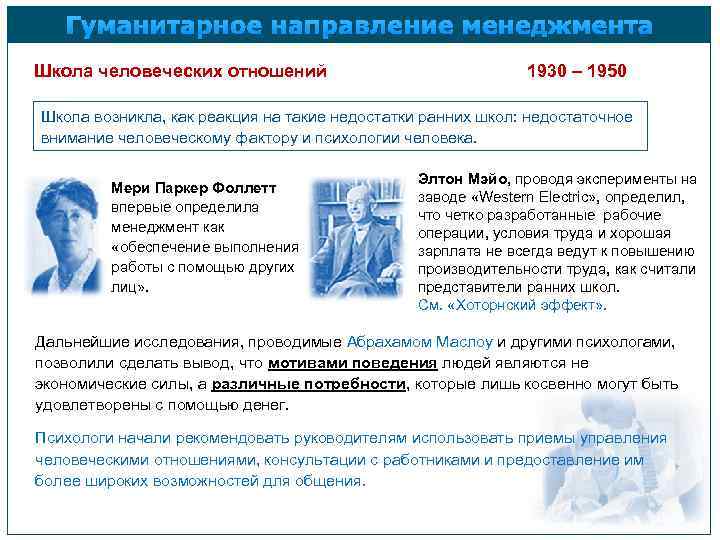 Гуманитарное направление менеджмента

Школа человеческих отношений 1930 – 1950

Школа возникла, как реакция на такие недостатки ранних школ: недостаточное внимание человеческому фактору и психологии человека.

Мери Паркер Фоллетт впервые определила менеджмент как «обеспечение выполнения работы с помощью других лиц».

Элтон Мэйо, проводя эксперименты на заводе «Western Electric», определил, что четко разработанные рабочие операции, условия труда и хорошая зарплата не всегда ведут к повышению производительности труда, как считали представители ранних школ.
См. «Хоторнский эффект».

Дальнейшие исследования, проводимые Абрахамом Маслоу и другими психологами, позволили сделать вывод, что мотивами поведения людей являются не экономические силы, а различные потребности, которые лишь косвенно могут быть удовлетворены с помощью денег.

Психологи начали рекомендовать руководителям использовать приемы управления человеческими отношениями, консультации с работниками и предоставление им более широких возможностей для общения.